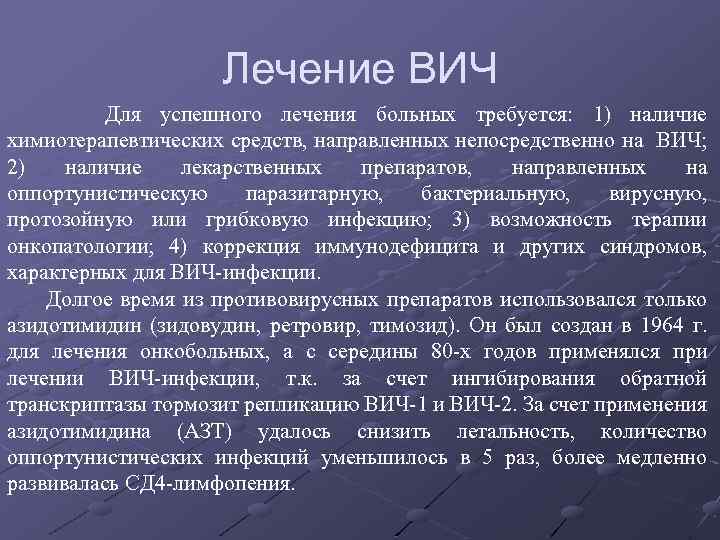 Лечение ВИЧ

Для успешного лечения больных требуется: 1) наличие химиотерапевтических средств, направленных непосредственно на ВИЧ; 2) наличие лекарственных препаратов, направленных на оппортунистическую паразитарную, бактериальную, вирусную, протозойную или грибковую инфекцию; 3) возможность терапии онкопатологии; 4) коррекция иммунодефицита и других синдромов, характерных для ВИЧ-инфекции.

Долгое время из противовирусных препаратов использовался только азидотимидин (зидовудин, ретровир, тимозид). Он был создан в 1964 г. для лечения онкобольных, а с середины 80-х годов применялся при лечении ВИЧ-инфекции, т.к. за счет ингибирования обратной транскриптазы тормозит репликацию ВИЧ-1 и ВИЧ-2. За счет применения азидотимидина (АЗТ) удалось снизить летальность, количество оппортунистических инфекций уменьшилось в 5 раз, более медленно развивалась СД4-лимфопения.